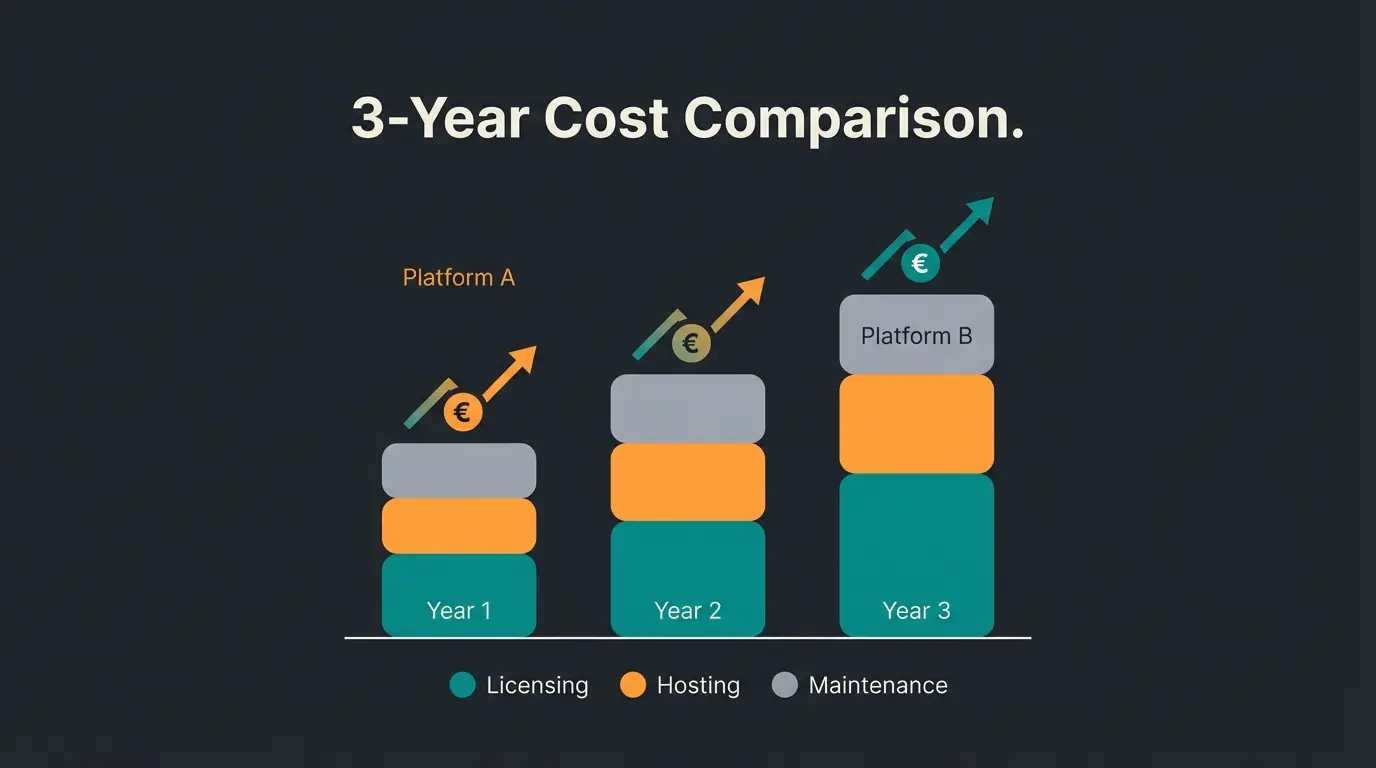 3-Year Cost Comparison.

Platform A

€

€

€

Platform B

Year 1

Year 2

Year 3

Licensing Hosting Maintenance